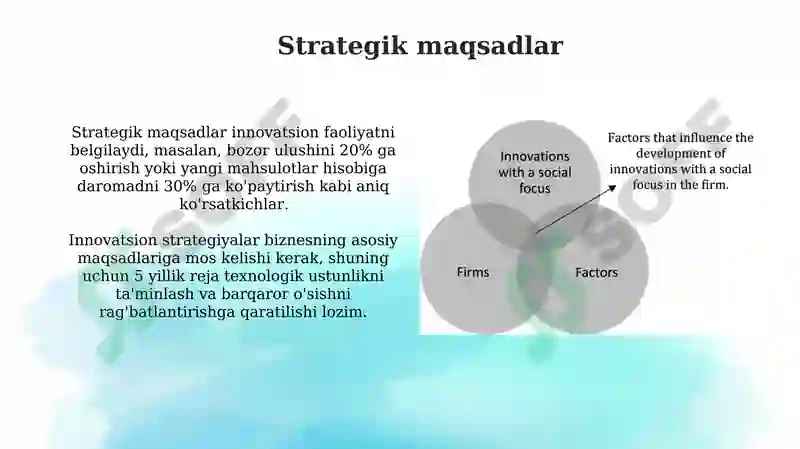 Strategik maqsadlar

Strategik maqsadlar innovatsion faoliyatni belgilaydi, masalan, bozor ulushini 20% ga oshirish yoki yangi mahsulotlar hisobiga daromadni 30% ga ko'paytirish kabi aniq ko'rsatkichlar.

Innovatsion strategiyalar biznesning asosiy maqsadlariga mos kelishi kerak, shuning uchun 5 yillik reja texnologik ustunlikni ta'minlash va barqaror o'sishni rag'batlantirishga qaratilishi lozim.

Innovations with a social focus

Firms

Factors

Factors that influence the development of innovations with a social focus in the firm.